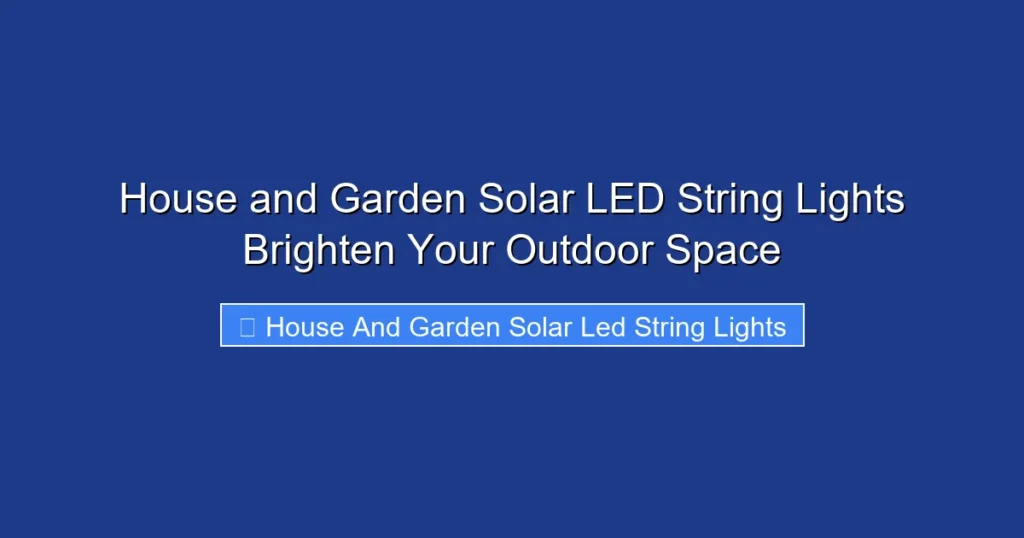 House and Garden Solar LED String Lights Brighten Your Outdoor Space

House And Garden Solar Led String Lights